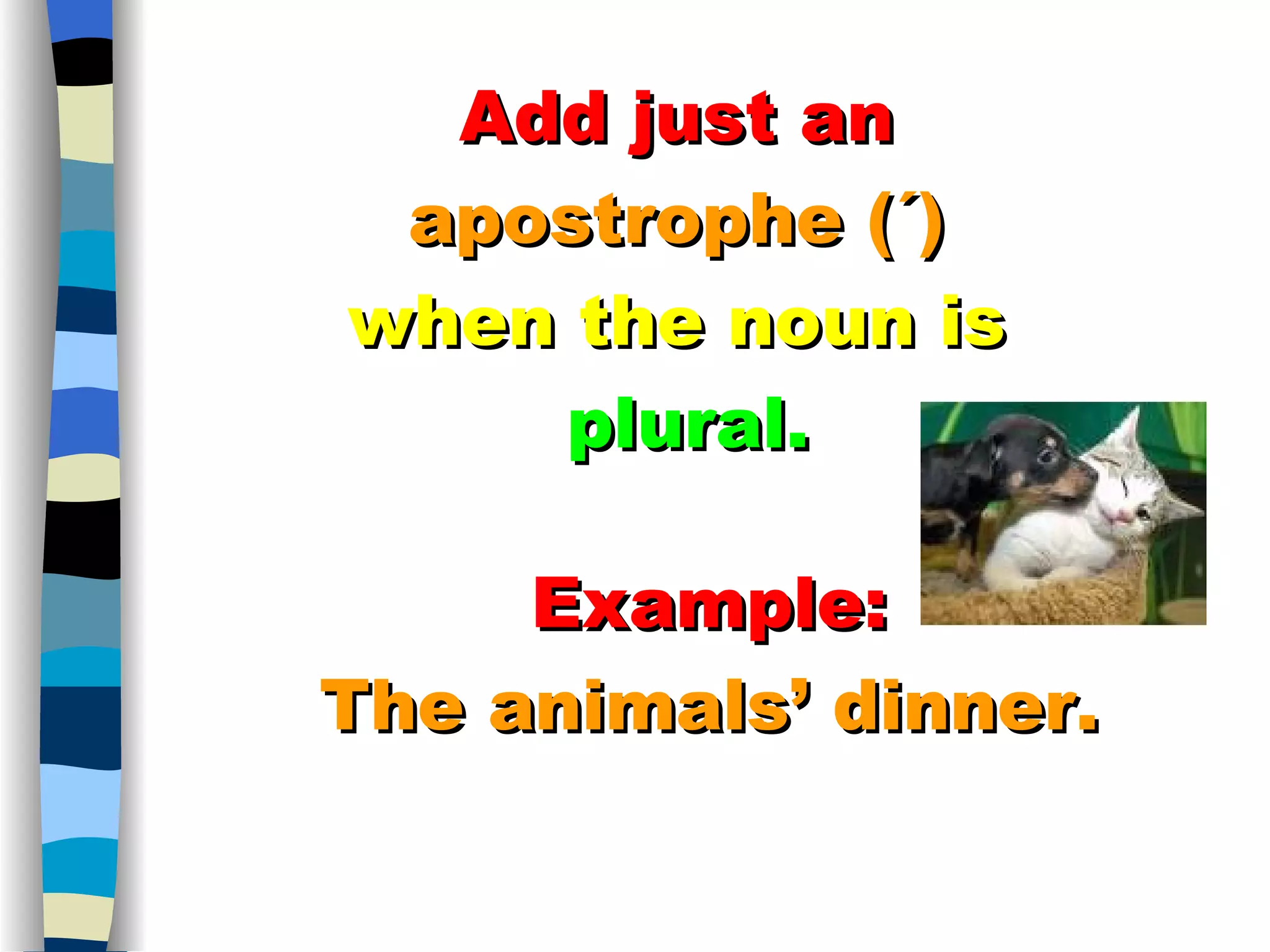 Add just an apostrophe (´) when the noun is plural.

Example:
The animals’ dinner.